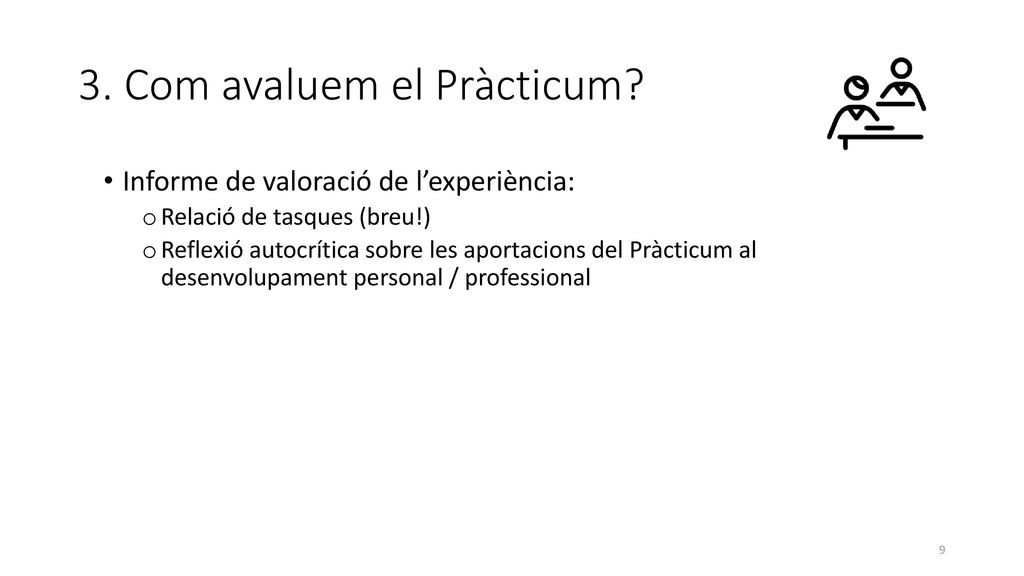 3. Com avaluem el Pràcticum?

• Informe de valoració de l'experiència:
  o Relació de tasques (breu!)
  o Reflexió autocrítica sobre les aportacions del Pràcticum al desenvolupament personal / professional

9